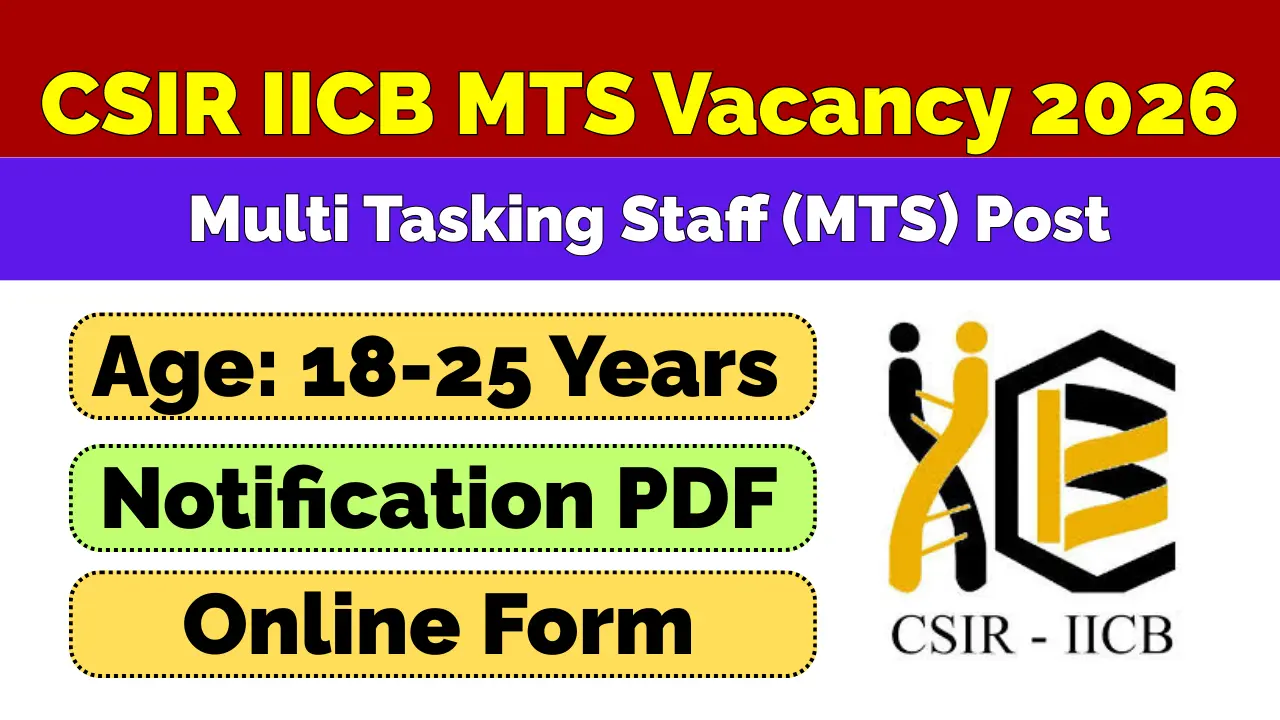 CSIR IICB MTS Vacancy 2026

Multi Tasking Staff (MTS) Post

Age: 18-25 Years

Notification PDF

Online Form

CSIR - IICB